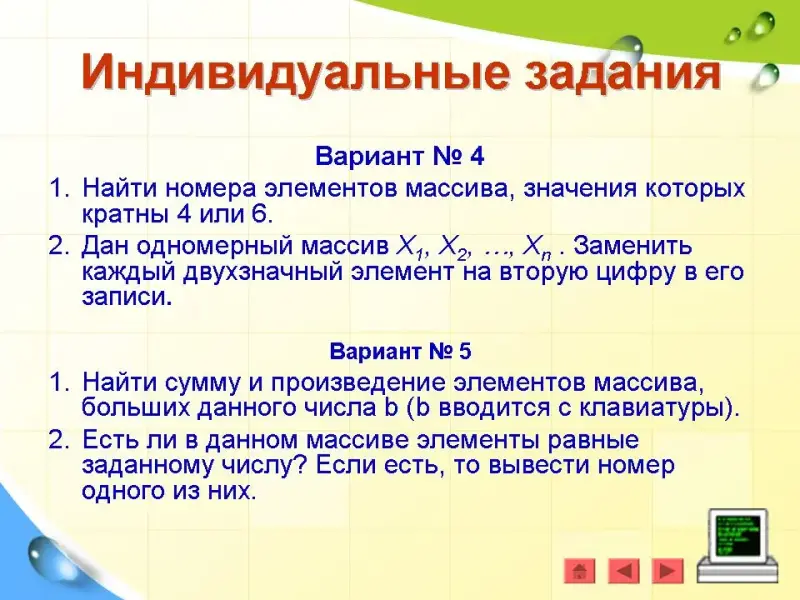 Индивидуальные задания

Вариант № 4

1. Найти номера элементов массива, значения которых кратны 4 или 6.
2. Дан одномерный массив $X_1, X_2, \ldots, X_n$ . Заменить каждый двухзначный элемент на вторую цифру в его записи.

Вариант № 5

1. Найти сумму и произведение элементов массива, больших данного числа b (b вводится с клавиатуры).
2. Есть ли в данном массиве элементы равные заданному числу? Если есть, то вывести номер одного из них.